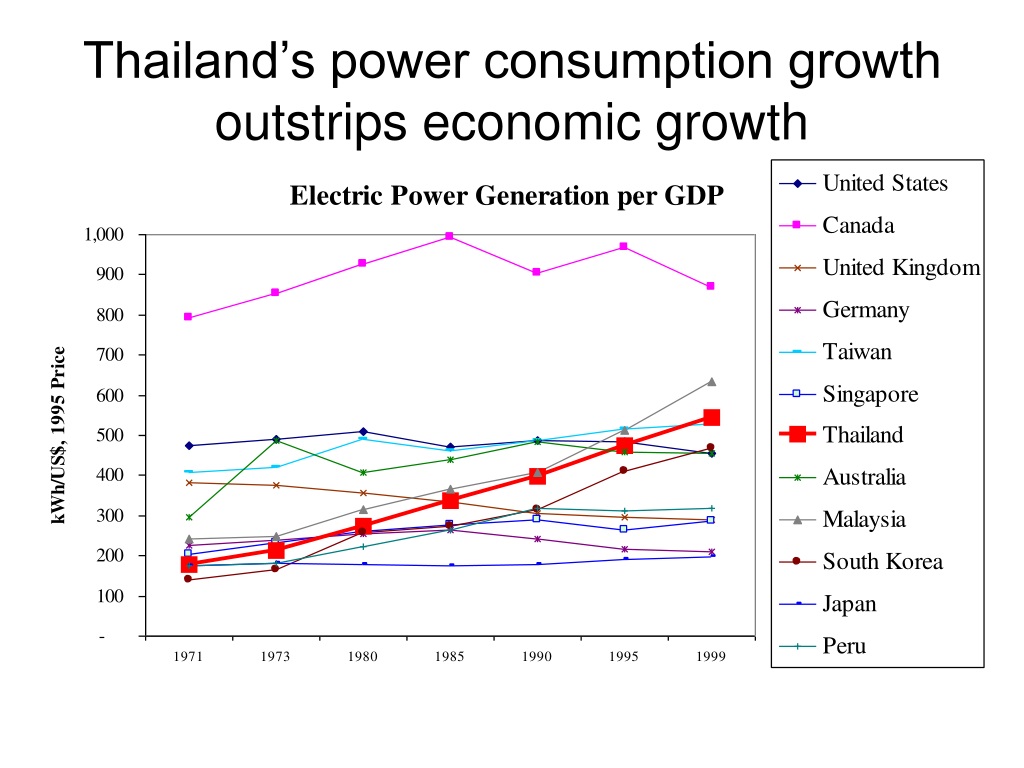 Thailand's power consumption growth outstrips economic growth

Electric Power Generation per GDP

kWh/US$, 1995 Price

1,000
900
800
700
600
500
400
300
200
100
-

1971 1973 1980 1985 1990 1995 1999

United States
Canada
United Kingdom
Germany
Taiwan
Singapore
Thailand
Australia
Malaysia
South Korea
Japan
Peru